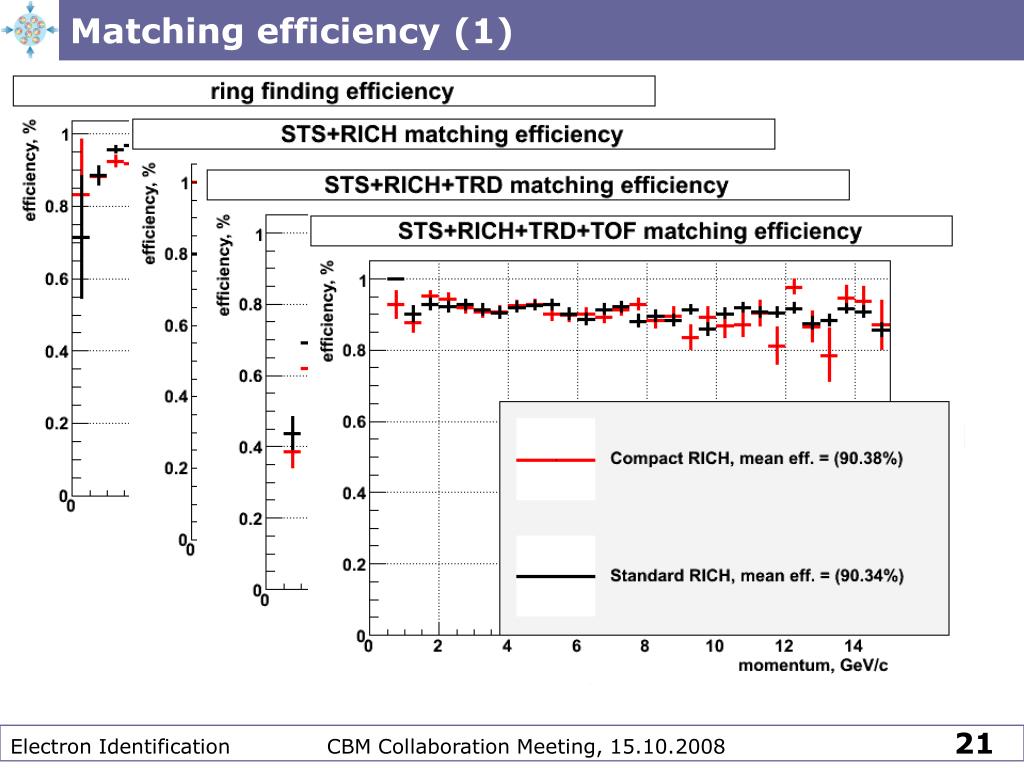 Matching efficiency (1)

ring finding efficiency

efficiency, %
1
0.8
0.6
0.4
0.2
0
0

STS+RICH matching efficiency

efficiency, %
1
0.8
0.6
0.4
0.2
0
0

STS+RICH+TRD matching efficiency

efficiency, %
1
0.8
0.6
0.4
0.2
0
0

STS+RICH+TRD+TOF matching efficiency

efficiency, %
1
0.8
0.6
0.4
0.2
0
0
2
4
6
8
10
12
14
momentum, GeV/c

Compact RICH, mean eff. = (90.38%)

Standard RICH, mean eff. = (90.34%)

Electron Identification
CBM Collaboration Meeting, 15.10.2008
21